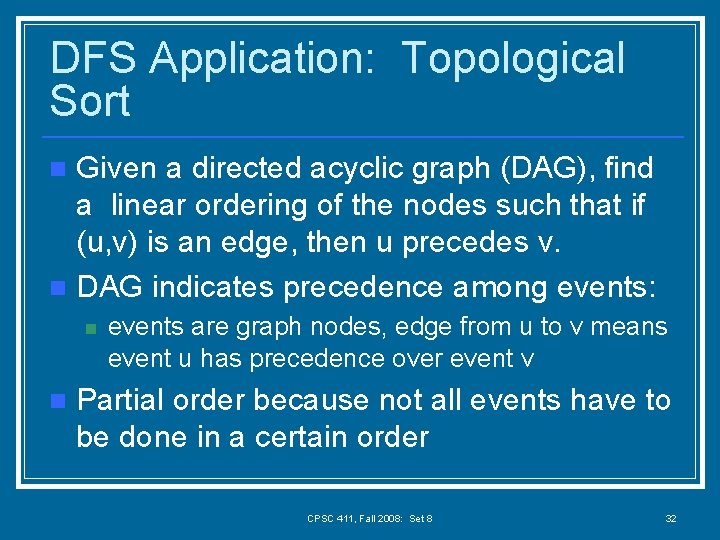 DFS Application: Topological Sort

Given a directed acyclic graph (DAG), find a linear ordering of the nodes such that if (u,v) is an edge, then u precedes v.

DAG indicates precedence among events:

events are graph nodes, edge from u to v means event u has precedence over event v

Partial order because not all events have to be done in a certain order

CPSC 411, Fall 2008: Set 8

32